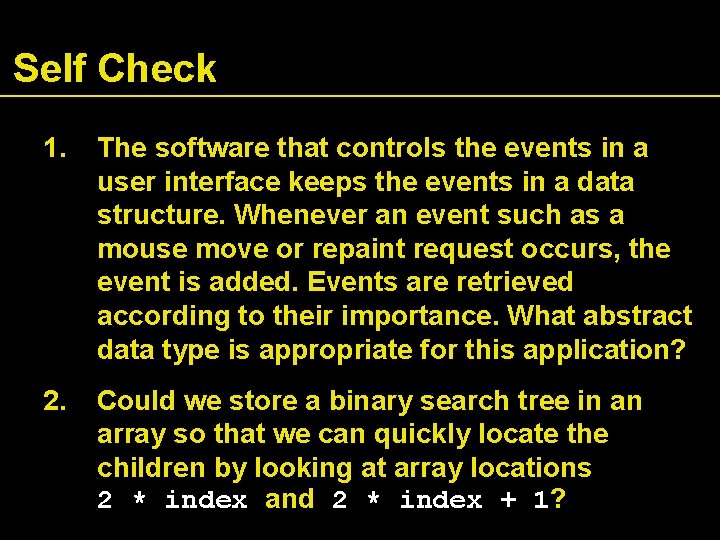 Self Check

1. The software that controls the events in a user interface keeps the events in a data structure. Whenever an event such as a mouse move or repaint request occurs, the event is added. Events are retrieved according to their importance. What abstract data type is appropriate for this application?

2. Could we store a binary search tree in an array so that we can quickly locate the children by looking at array locations 2 * index and 2 * index + 1?